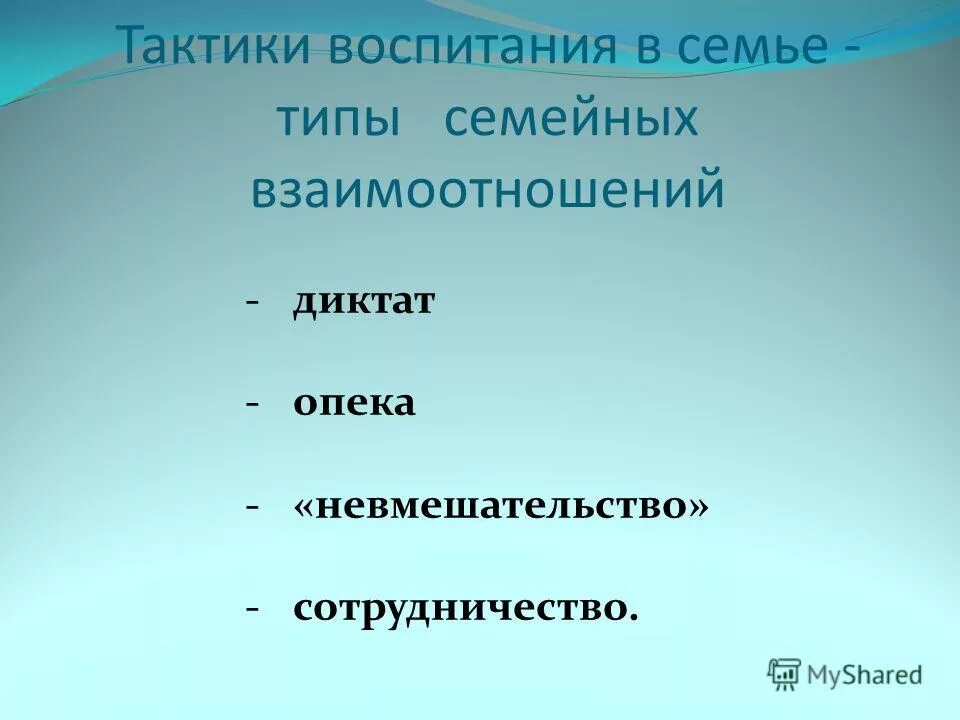 Тактики воспитания в семье - типы семейных взаимоотношений

- диктат
- опека
- «невмешательство»
- сотрудничество.

MyShared